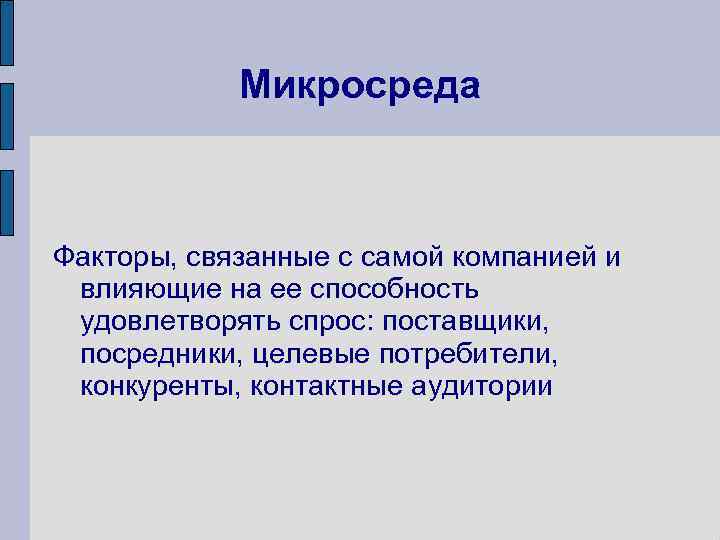 Микросреда

Факторы, связанные с самой компанией и влияющие на ее способность удовлетворять спрос: поставщики, посредники, целевые потребители, конкуренты, контактные аудитории